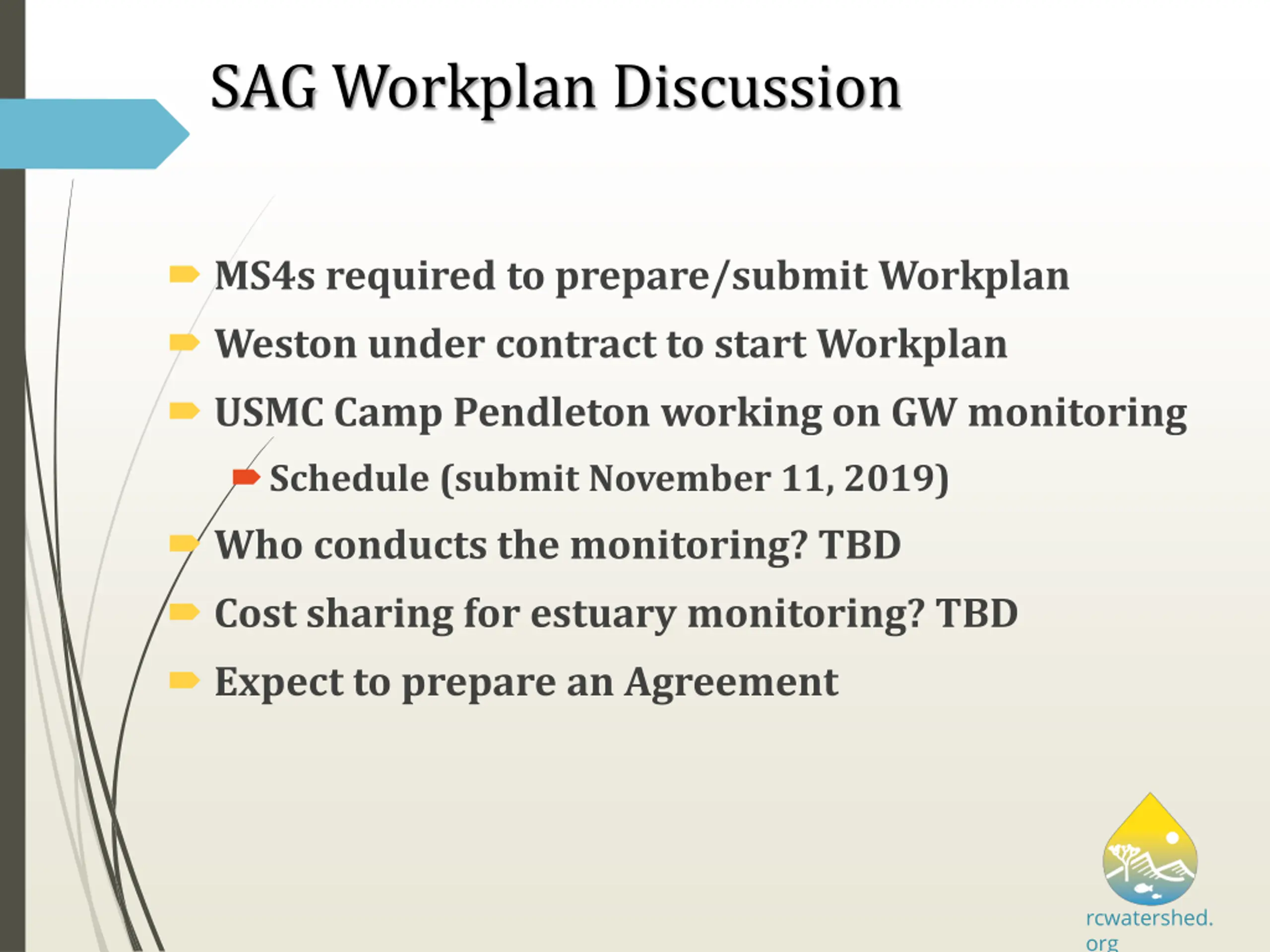 SAG Workplan Discussion

MS4s required to prepare/submit Workplan

Weston under contract to start Workplan

USMC Camp Pendleton working on GW monitoring

Schedule (submit November 11, 2019)

Who conducts the monitoring? TBD

Cost sharing for estuary monitoring? TBD

Expect to prepare an Agreement

rcwatershed.org